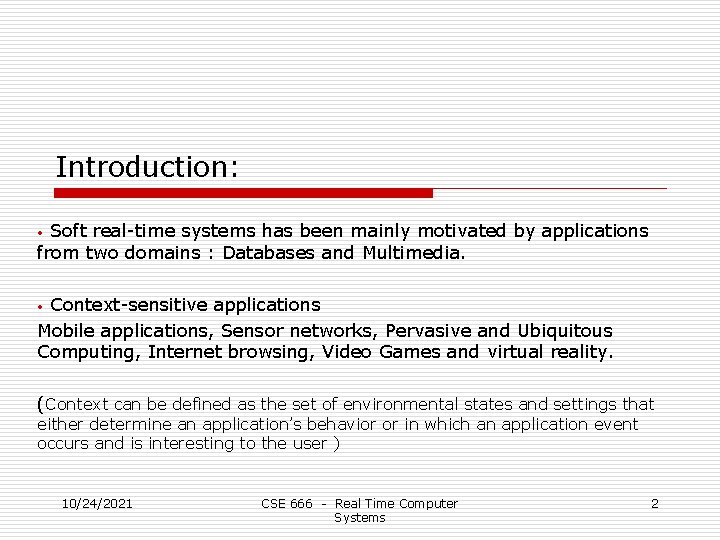 Introduction:

• Soft real-time systems has been mainly motivated by applications from two domains : Databases and Multimedia.

• Context-sensitive applications
Mobile applications, Sensor networks, Pervasive and Ubiquitous Computing, Internet browsing, Video Games and virtual reality.

(Context can be defined as the set of environmental states and settings that either determine an application's behavior or in which an application event occurs and is interesting to the user )

10/24/2021

CSE 666 - Real Time Computer Systems

2